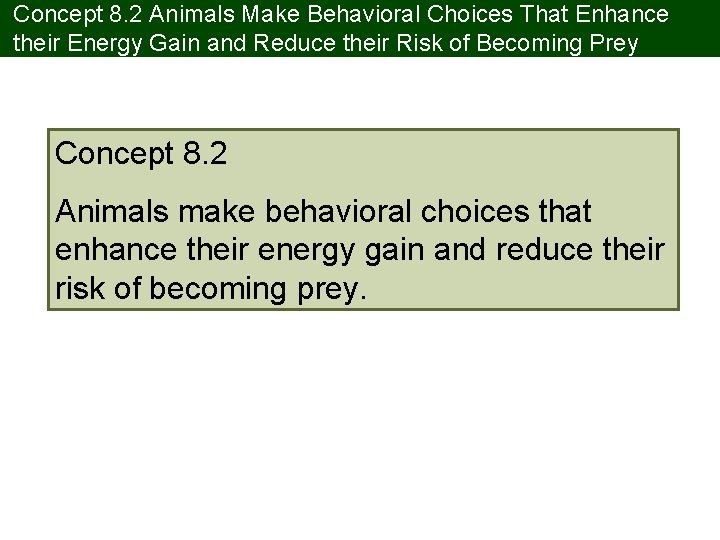 Concept 8.2 Animals Make Behavioral Choices That Enhance their Energy Gain and Reduce their Risk of Becoming Prey

Concept 8.2

Animals make behavioral choices that enhance their energy gain and reduce their risk of becoming prey.